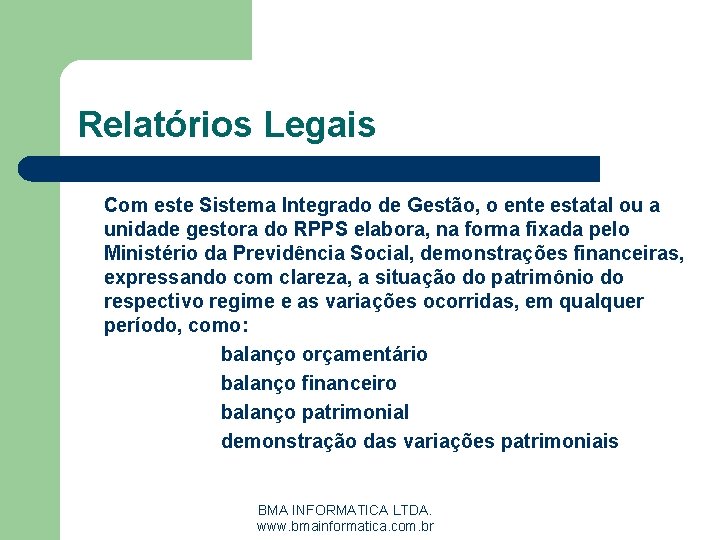 Relatórios Legais

Com este Sistema Integrado de Gestão, o ente estatal ou a unidade gestora do RPPS elabora, na forma fixada pelo Ministério da Previdência Social, demonstrações financeiras, expressando com clareza, a situação do patrimônio do respectivo regime e as variações ocorridas, em qualquer período, como:

balanço orçamentário
balanço financeiro
balanço patrimonial
demonstração das variações patrimoniais

BMA INFORMATICA LTDA.
www.bmainformatica.com.br